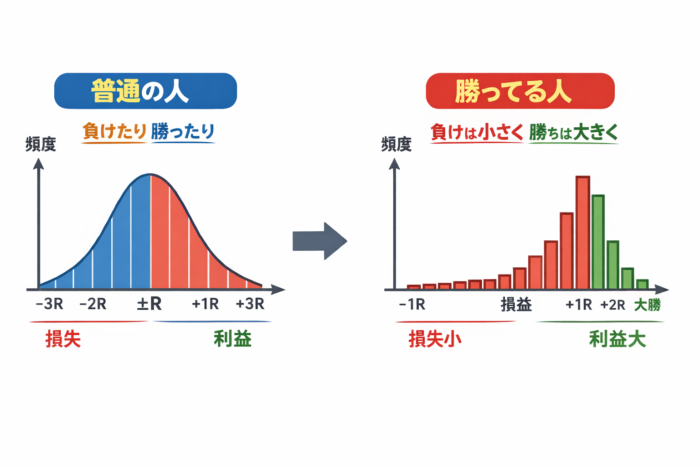 普通の人

負けたり 勝ったり

頻度

−3R −2R ±R +1R +3R

損失

利益

勝ってる人

負けは小さく 勝ちは大きく

頻度

−1R 損益 +1R +2R 大勝

損失小

利益大